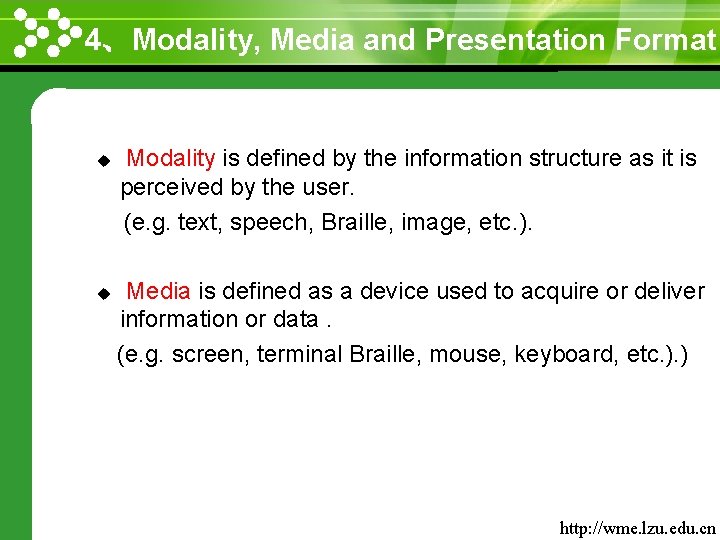 4、Modality, Media and Presentation Format

◆ Modality is defined by the information structure as it is perceived by the user.
(e.g. text, speech, Braille, image, etc.).

◆ Media is defined as a device used to acquire or deliver information or data .
(e.g. screen, terminal Braille, mouse, keyboard, etc.).)

http://wme.lzu.edu.cn